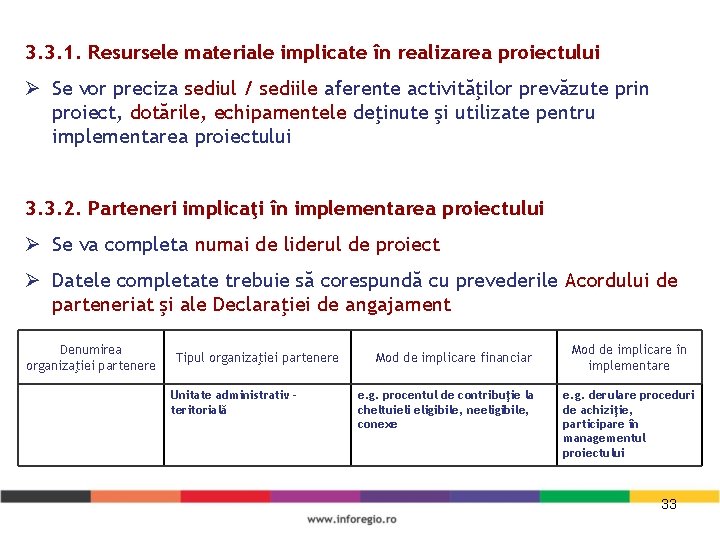 3.3.1. Resursele materiale implicate în realizarea proiectului

➢ Se vor preciza sediul / sediile aferente activităţilor prevăzute prin proiect, dotările, echipamentele deţinute şi utilizate pentru implementarea proiectului

3.3.2. Parteneri implicaţi în implementarea proiectului

➢ Se va completa numai de liderul de proiect

➢ Datele completate trebuie să corespundă cu prevederile Acordului de parteneriat şi ale Declaraţiei de angajament

| Denumirea organizaţiei partenere | Tipul organizaţiei partenere | Mod de implicare financiar | Mod de implicare în implementare |
|---|---|---|---|
| | Unitate administrativ - teritorială | e.g. procentul de contribuţie la cheltuieli eligibile, neeligibile, conexe | e.g. derulare proceduri de achiziţie, participare în managementul proiectului |

33

www.inforegio.ro